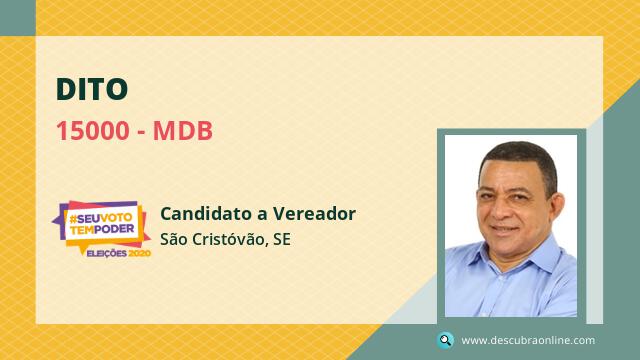 DITO

15000 - MDB

#SEUVOTO TEMPODER
ELEIÇÕES 2020

Candidato a Vereador
São Cristóvão, SE

www.descubraonline.com